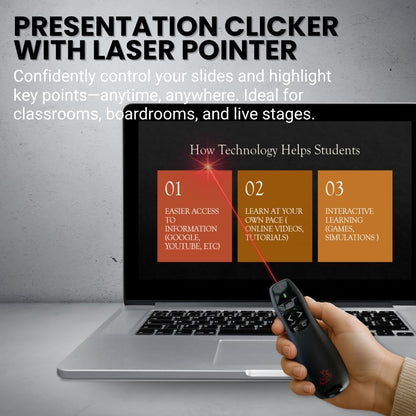 PRESENTATION CLICKER WITH LASER POINTER

Confidently control your slides and highlight key points—anytime, anywhere. Ideal for classrooms, boardrooms, and live stages.

How Technology Helps Students

01

EASIER ACCESS TO INFORMATION (GOOGLE, YOUTUBE, ETC)

02

LEARN AT YOUR OWN PACE ( ONLINE VIDEOS, TUTORIALS)

03

INTERACTIVE LEARNING (GAMES, SIMULATIONS )